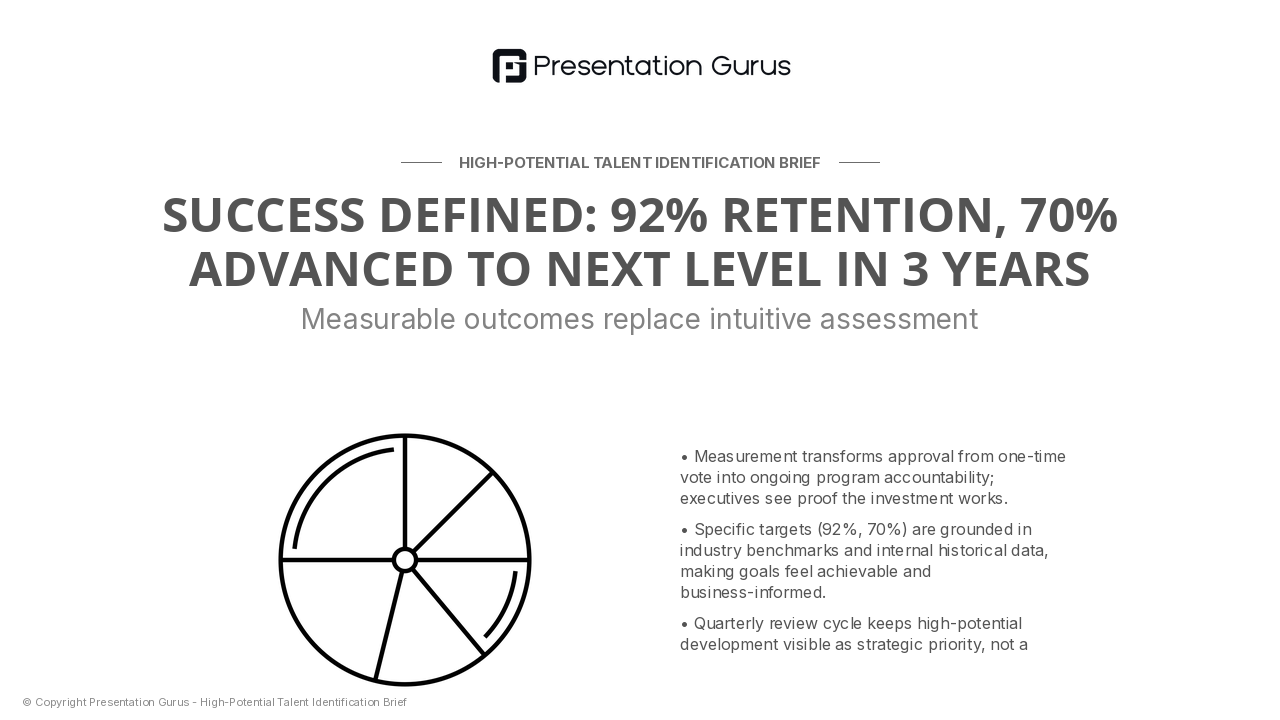 Presentation Gurus

HIGH-POTENTIAL TALENT IDENTIFICATION BRIEF

SUCCESS DEFINED: 92% RETENTION, 70% ADVANCED TO NEXT LEVEL IN 3 YEARS

Measurable outcomes replace intuitive assessment

• Measurement transforms approval from one-time vote into ongoing program accountability; executives see proof the investment works.

• Specific targets (92%, 70%) are grounded in industry benchmarks and internal historical data, making goals feel achievable and business-informed.

• Quarterly review cycle keeps high-potential development visible as strategic priority, not a

© Copyright Presentation Gurus - High-Potential Talent Identification Brief